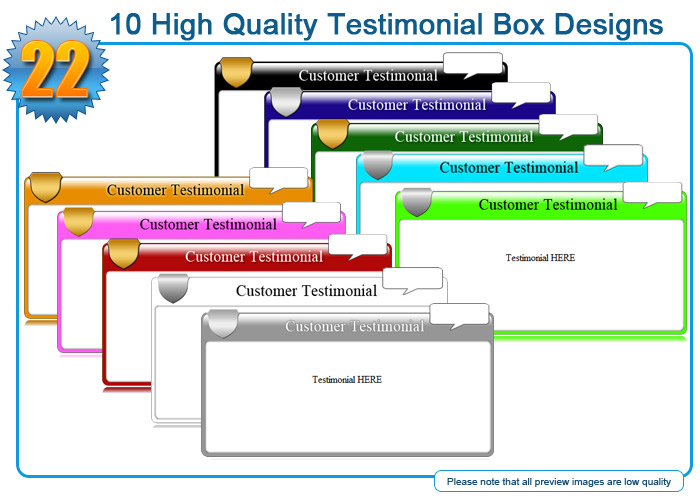 22

10 High Quality Testimonial Box Designs

Customer Testimonial

Customer Testimonial

Customer Testimonial

Customer Testimonial

Customer Testimonial

Testimonial HERE

Customer Testimonial

Customer Testimonial

Customer Testimonial

Customer Testimonial

Customer Testimonial

Testimonial HERE

Please note that all preview images are low quality